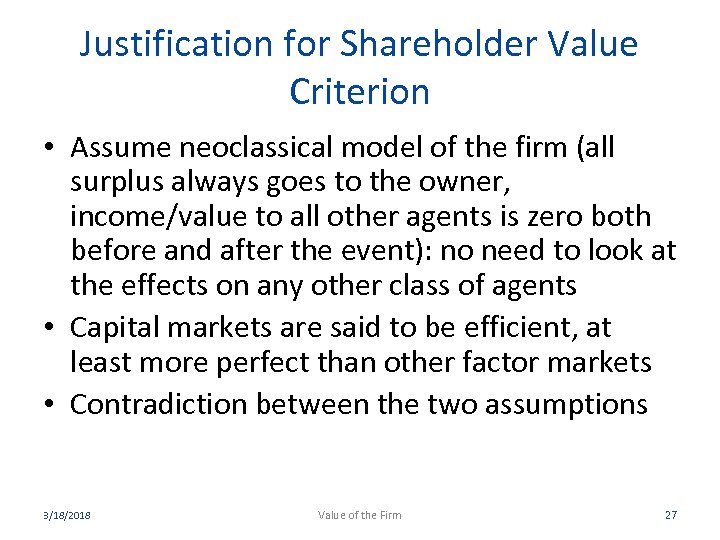 Justification for Shareholder Value Criterion

• Assume neoclassical model of the firm (all surplus always goes to the owner, income/value to all other agents is zero both before and after the event): no need to look at the effects on any other class of agents
• Capital markets are said to be efficient, at least more perfect than other factor markets
• Contradiction between the two assumptions

3/18/2018 Value of the Firm 27